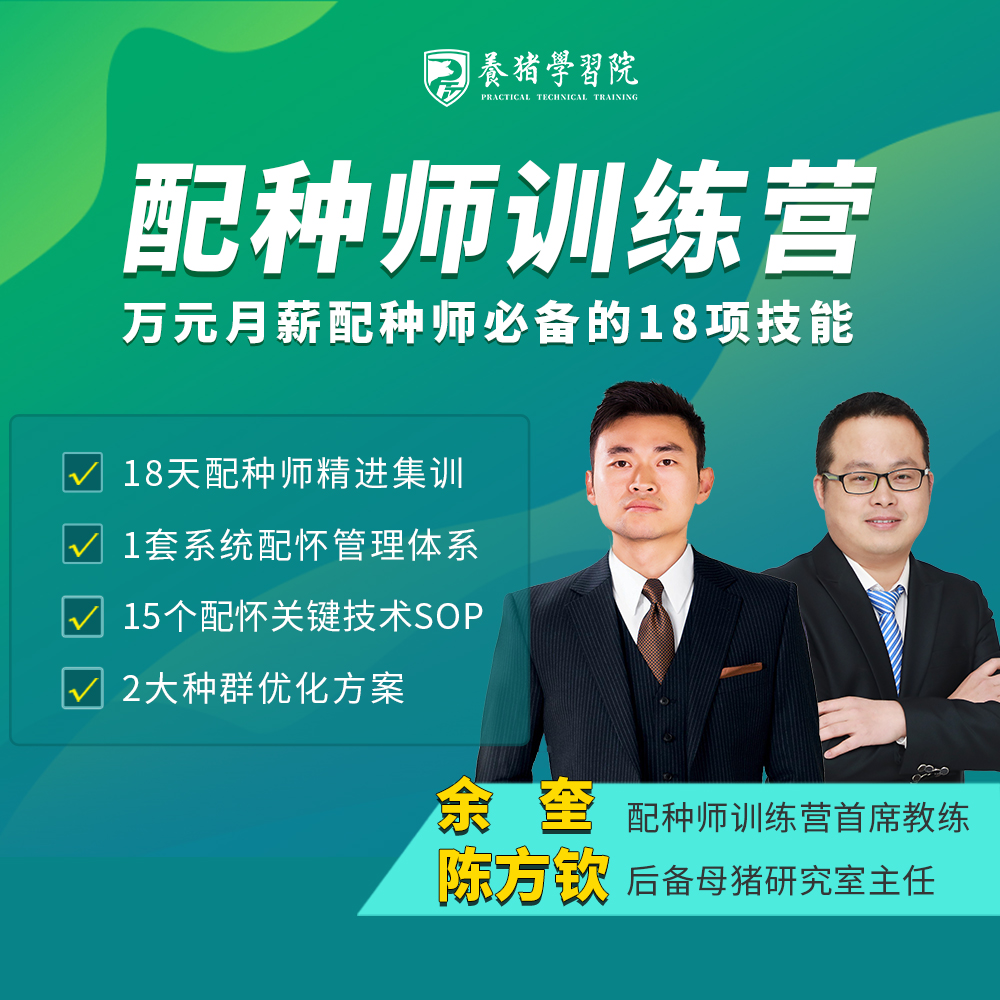 養猪學習院
PRACTICAL TECHNICAL TRAINING

配种师训练营

万元月薪配种师必备的18项技能

18天配种师精进集训

1套系统配怀管理体系

15个配怀关键技术SOP

2大种群优化方案

余 奎 配种师训练营首席教练

陈方钦 后备母猪研究室主任